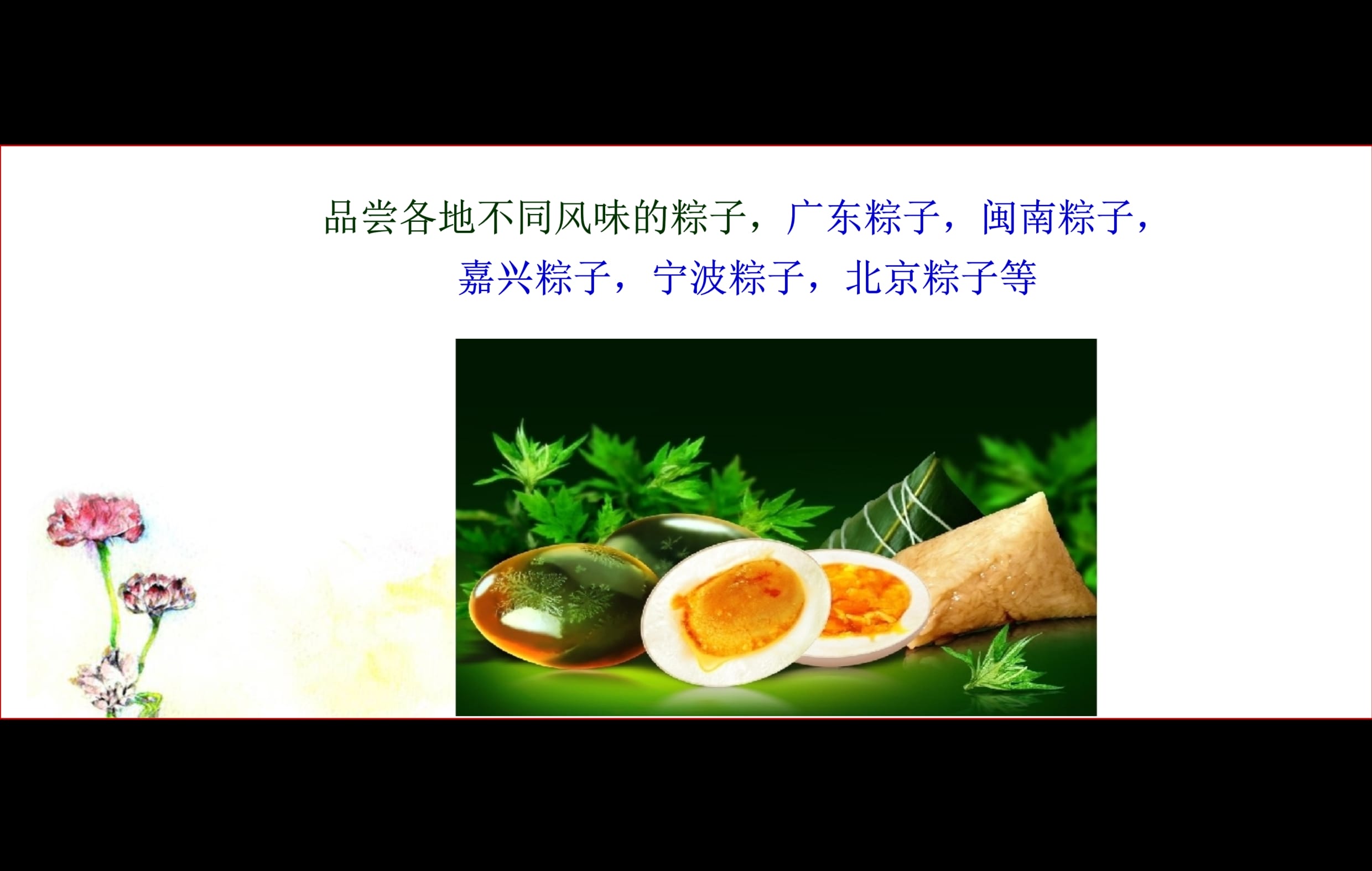 品尝各地不同风味的粽子，广东粽子，闽南粽子，嘉兴粽子，宁波粽子，北京粽子等